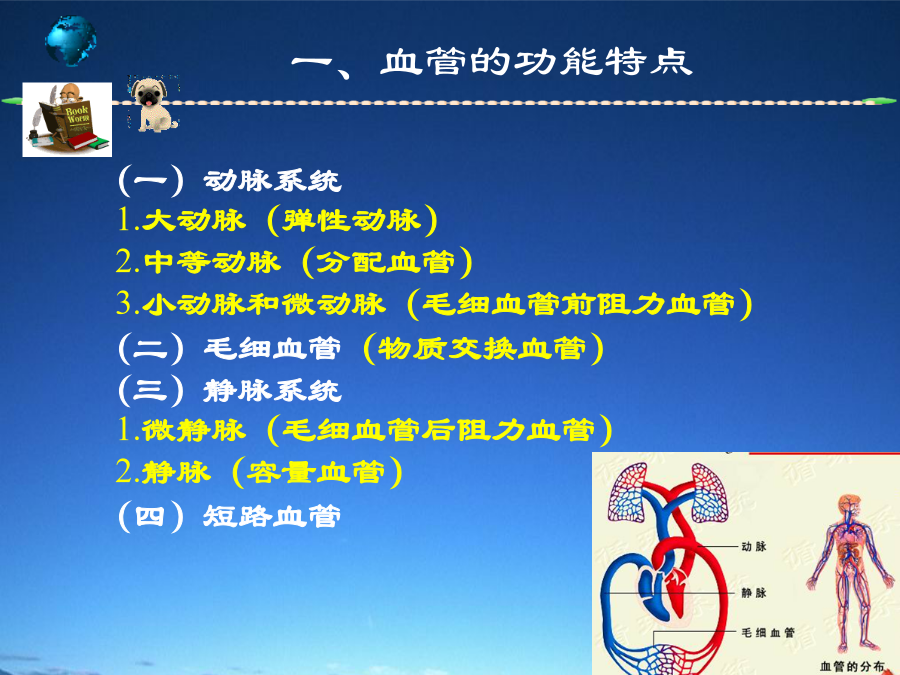 一、血管的功能特点

Book Worm

（一）动脉系统
1.大动脉（弹性动脉）
2.中等动脉（分配血管）
3.小动脉和微动脉（毛细血管前阻力血管）
（二）毛细血管（物质交换血管）
（三）静脉系统
1.微静脉（毛细血管后阻力血管）
2.静脉（容量血管）
（四）短路血管

动脉
静脉
毛细血管
血管的分布